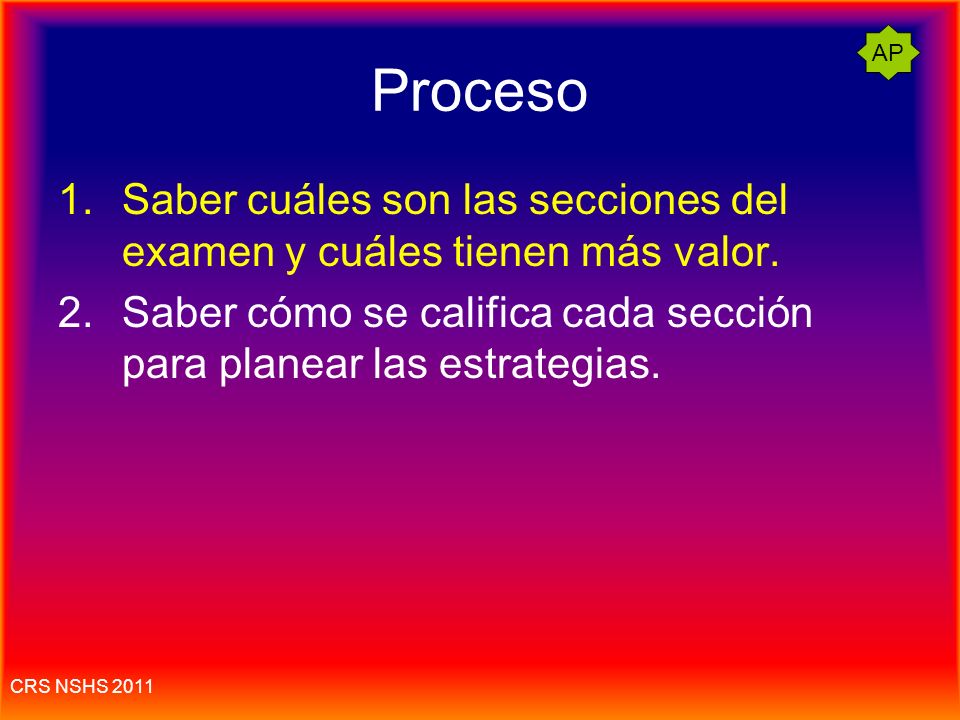 AP

Proceso

1. Saber cuáles son las secciones del examen y cuáles tienen más valor.
2. Saber cómo se califica cada sección para planear las estrategias.

CRS NSHS 2011